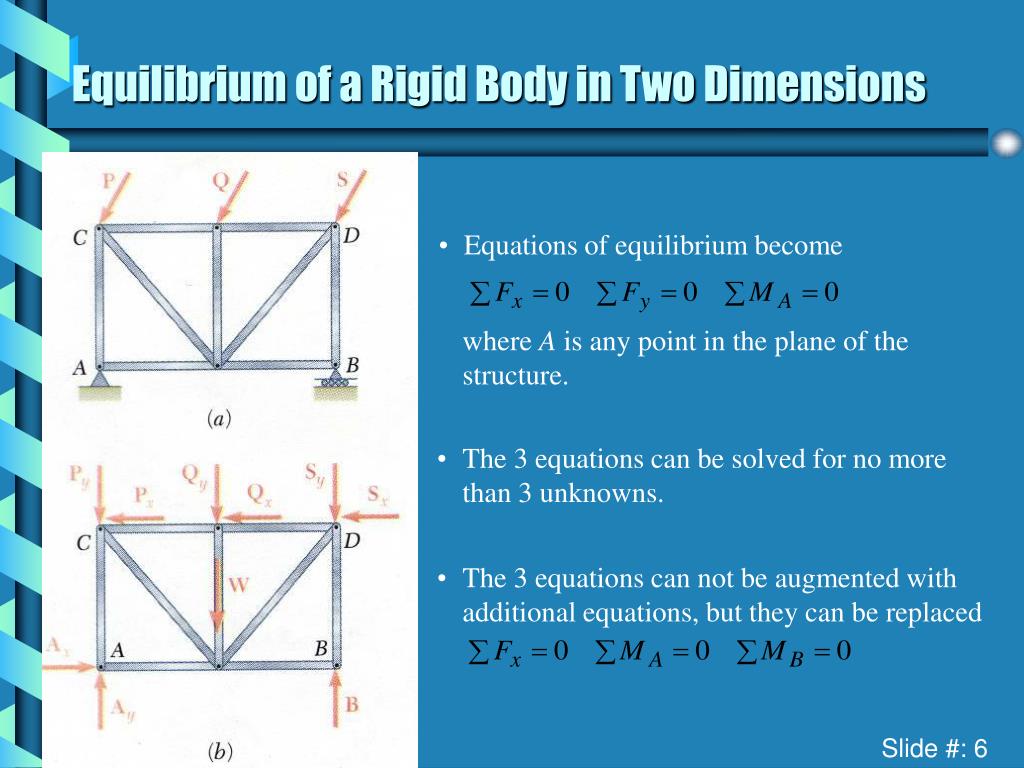 Equilibrium of a Rigid Body in Two Dimensions

P Q S
C D
A B
(a)

$P_y$ $P_x$ $Q_y$ $Q_x$ $S_y$ $S_x$
C D
W
$A_x$ A B
$A_y$ B
(b)

• Equations of equilibrium become

$\sum F_x = 0 \quad \sum F_y = 0 \quad \sum M_A = 0$

where $A$ is any point in the plane of the structure.

• The 3 equations can be solved for no more than 3 unknowns.

• The 3 equations can not be augmented with additional equations, but they can be replaced

$\sum F_x = 0 \quad \sum M_A = 0 \quad \sum M_B = 0$

Slide #: 6